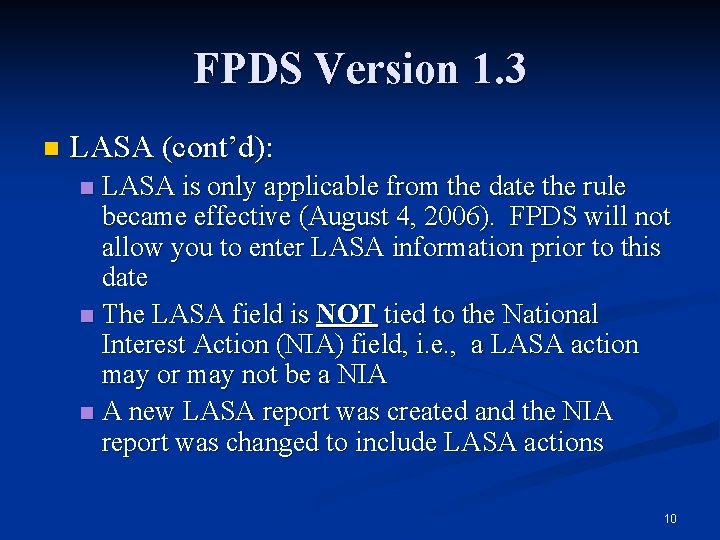 FPDS Version 1.3

LASA (cont’d):

LASA is only applicable from the date the rule became effective (August 4, 2006). FPDS will not allow you to enter LASA information prior to this date

The LASA field is NOT tied to the National Interest Action (NIA) field, i.e., a LASA action may or may not be a NIA

A new LASA report was created and the NIA report was changed to include LASA actions

10